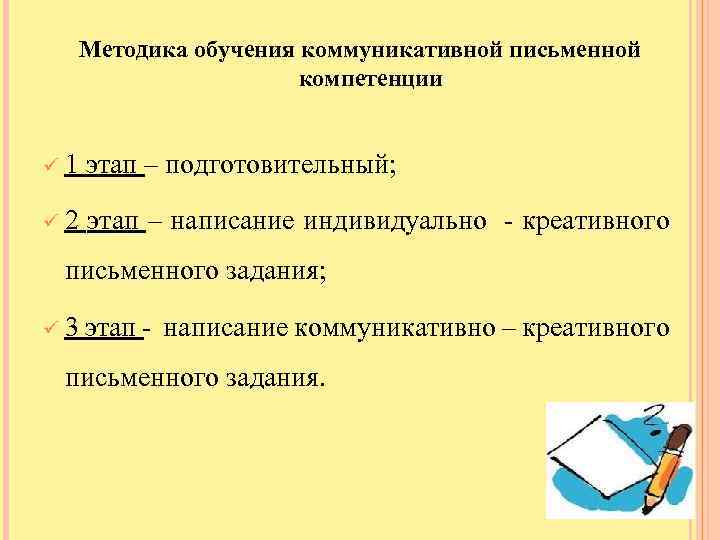 Методика обучения коммуникативной письменной компетенции

✓ 1 этап – подготовительный;

✓ 2 этап – написание индивидуально - креативного письменного задания;

✓ 3 этап - написание коммуникативно – креативного письменного задания.